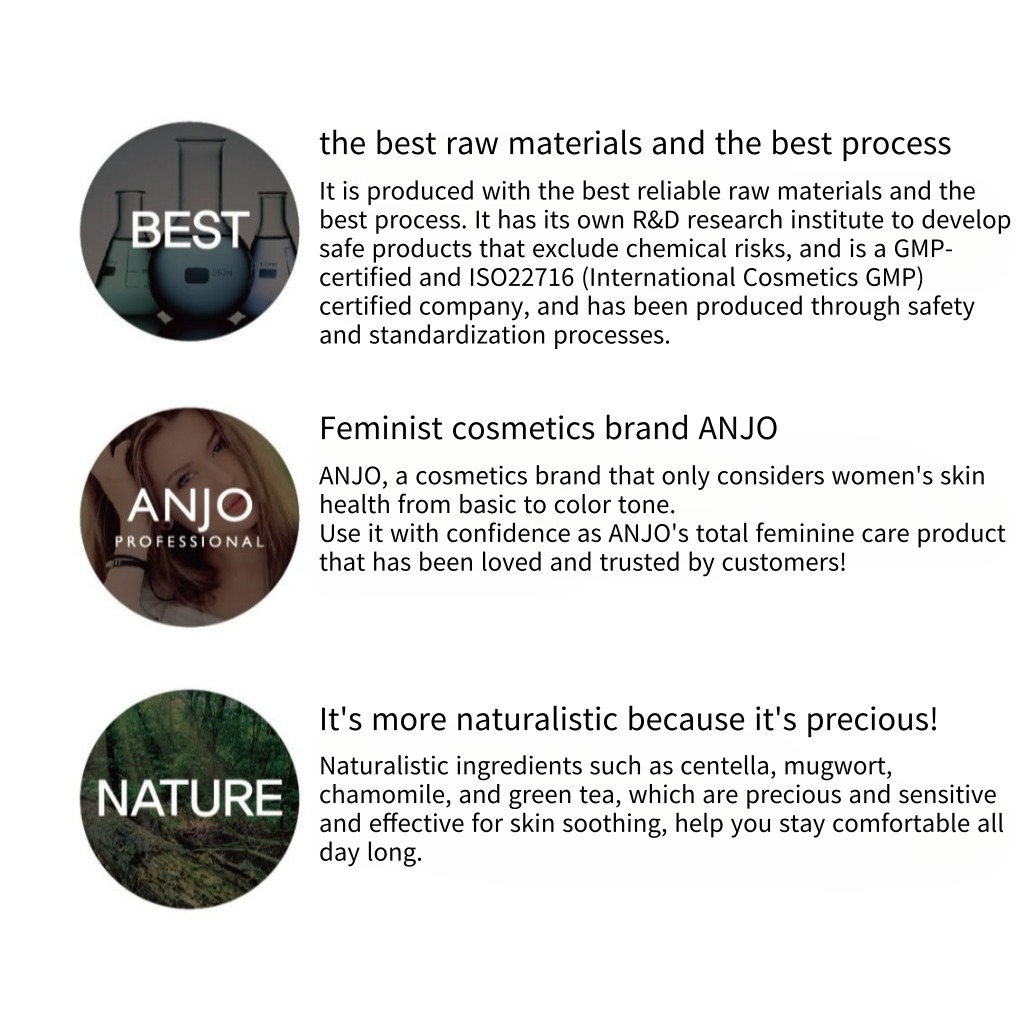 BEST

the best raw materials and the best process

It is produced with the best reliable raw materials and the best process. It has its own R&D research institute to develop safe products that exclude chemical risks, and is a GMP-certified and ISO22716 (International Cosmetics GMP) certified company, and has been produced through safety and standardization processes.

ANJO
PROFESSIONAL

Feminist cosmetics brand ANJO

ANJO, a cosmetics brand that only considers women's skin health from basic to color tone.
Use it with confidence as ANJO's total feminine care product that has been loved and trusted by customers!

NATURE

It's more naturalistic because it's precious!

Naturalistic ingredients such as centella, mugwort, chamomile, and green tea, which are precious and sensitive and effective for skin soothing, help you stay comfortable all day long.